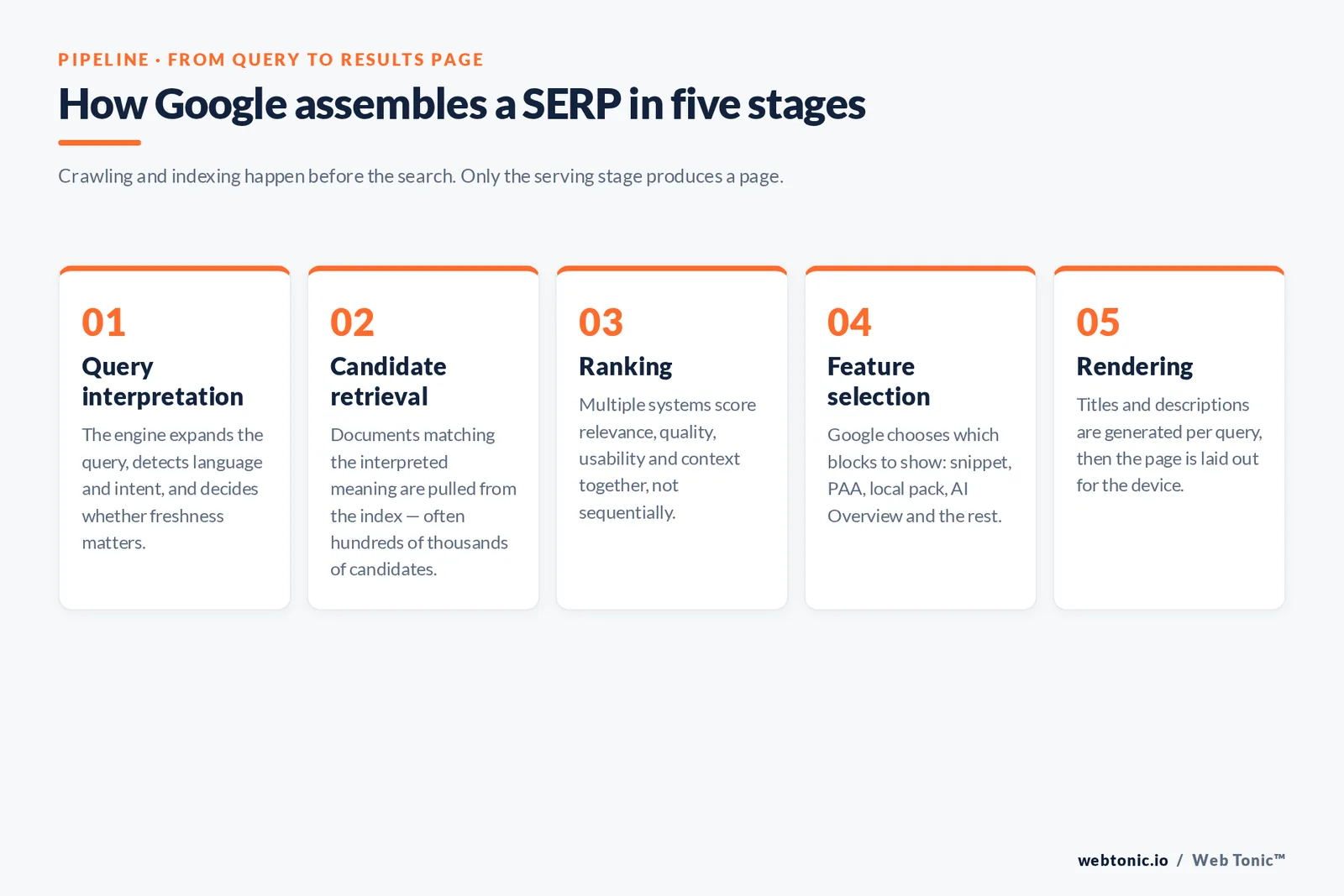 PIPELINE · FROM QUERY TO RESULTS PAGE

How Google assembles a SERP in five stages

Crawling and indexing happen before the search. Only the serving stage produces a page.

01
Query interpretation
The engine expands the query, detects language and intent, and decides whether freshness matters.

02
Candidate retrieval
Documents matching the interpreted meaning are pulled from the index — often hundreds of thousands of candidates.

03
Ranking
Multiple systems score relevance, quality, usability and context together, not sequentially.

04
Feature selection
Google chooses which blocks to show: snippet, PAA, local pack, AI Overview and the rest.

05
Rendering
Titles and descriptions are generated per query, then the page is laid out for the device.

webtonic.io / Web Tonic™